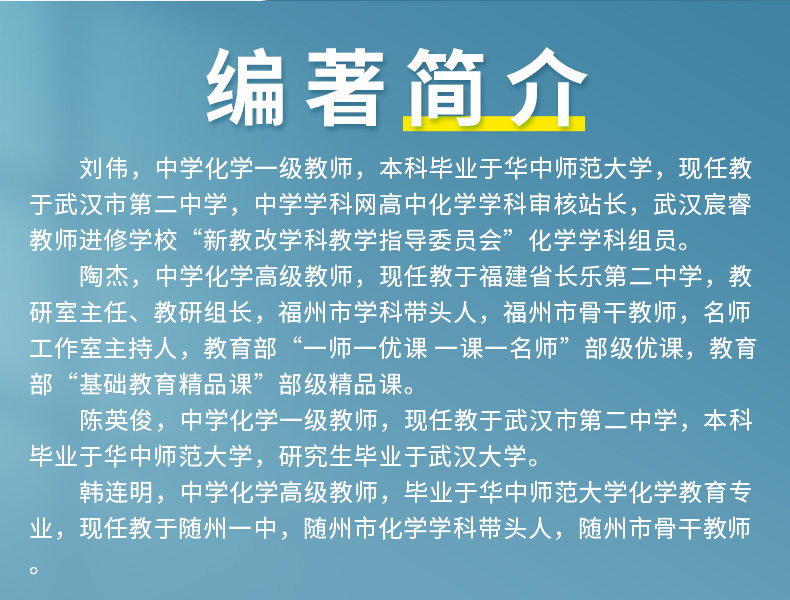 编著简介

刘伟，中学化学一级教师，本科毕业于华中师范大学，现任教于武汉市第二中学，中学学科网高中化学学科审核站长，武汉宸睿教师进修学校“新教改学科教学指导委员会”化学学科组员。

陶杰，中学化学高级教师，现任教于福建省长乐第二中学，教研室主任、教研组长，福州市学科带头人，福州市骨干教师，名师工作室主持人，教育部“一师一优课 一课一名师”部级优课，教育部“基础教育精品课”部级精品课。

陈英俊，中学化学一级教师，现任教于武汉市第二中学，本科毕业于华中师范大学，研究生毕业于武汉大学。

韩连明，中学化学高级教师，毕业于华中师范大学化学教育专业，现任教于随州一中，随州市化学学科带头人，随州市骨干教师。